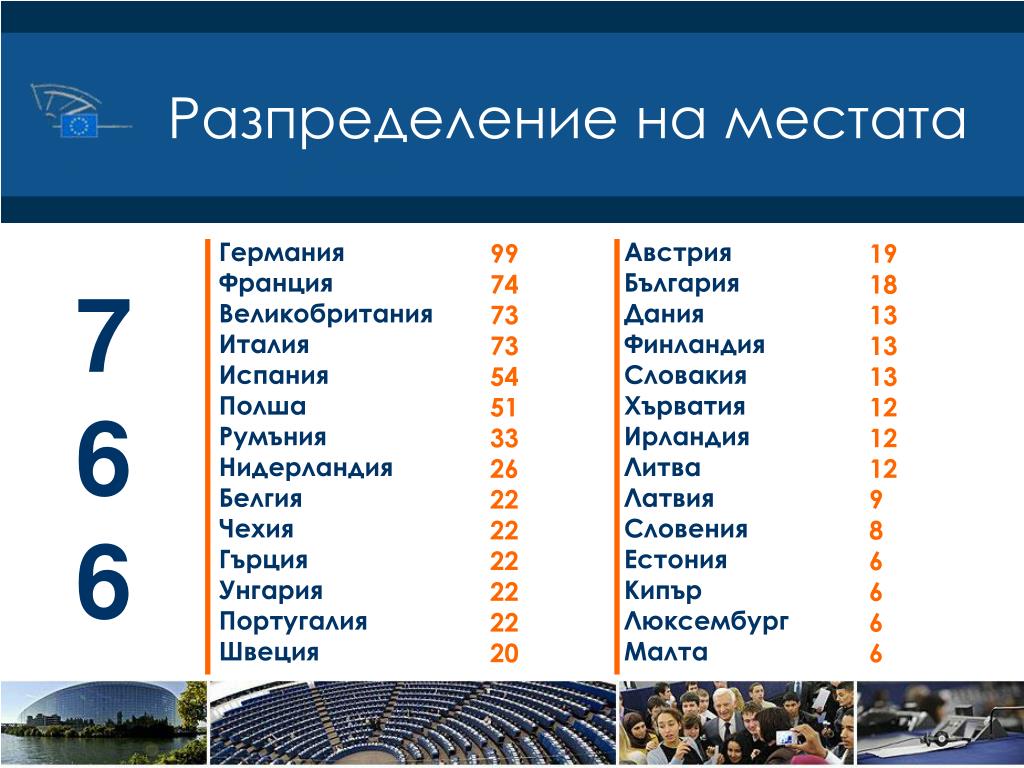 Разпределение на местата

7
6
6

| | |
|---|---|
| Германия | 99 |
| Франция | 74 |
| Великобритания | 73 |
| Италия | 73 |
| Испания | 54 |
| Полша | 51 |
| Румъния | 33 |
| Нидерландия | 26 |
| Белгия | 22 |
| Чехия | 22 |
| Гърция | 22 |
| Унгария | 22 |
| Португалия | 22 |
| Швеция | 20 |

| | |
|---|---|
| Австрия | 19 |
| България | 18 |
| Дания | 13 |
| Финландия | 13 |
| Словакия | 13 |
| Хърватия | 12 |
| Ирландия | 12 |
| Литва | 12 |
| Латвия | 9 |
| Словения | 8 |
| Естония | 6 |
| Кипър | 6 |
| Люксембург | 6 |
| Малта | 6 |